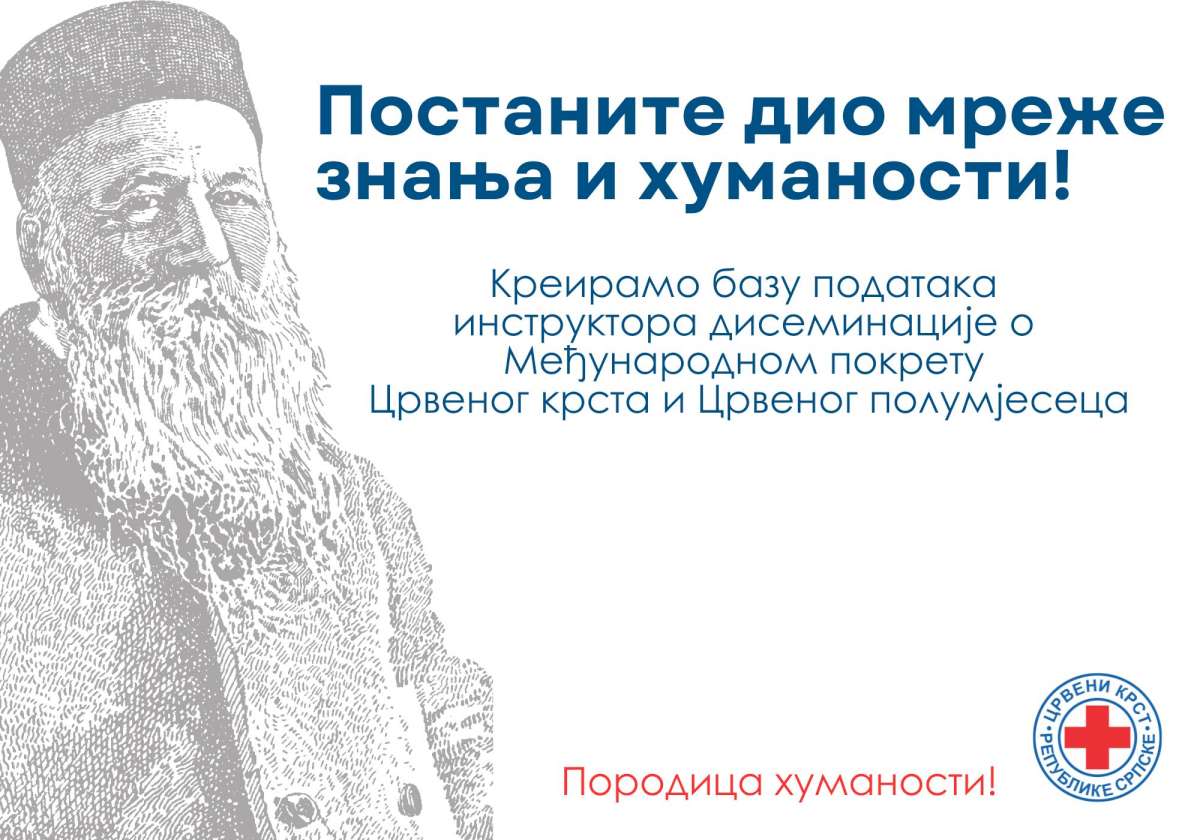 Постаните дио мреже знања и хуманости!

Креирамо базу података инструктора дисеминације о Међународном покрету Црвеног крста и Црвеног полумјесеца

Породица хуманости!

ЦРВЕНИ КРСТ РЕПУБЛИКЕ СРПСКЕ